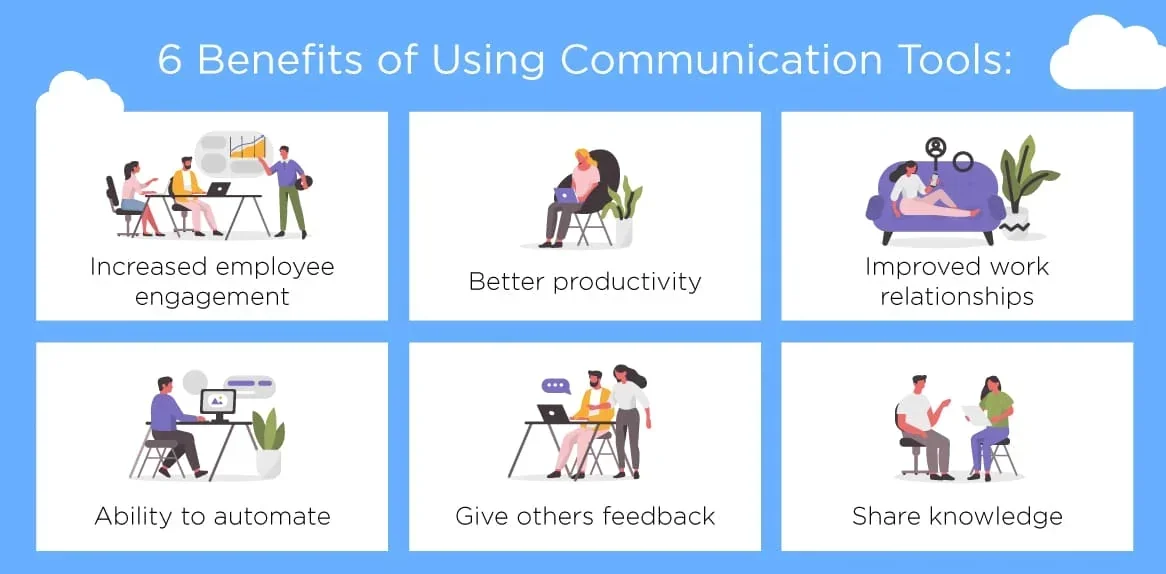 6 Benefits of Using Communication Tools:

Increased employee engagement

Better productivity

Improved work relationships

Ability to automate

Give others feedback

Share knowledge